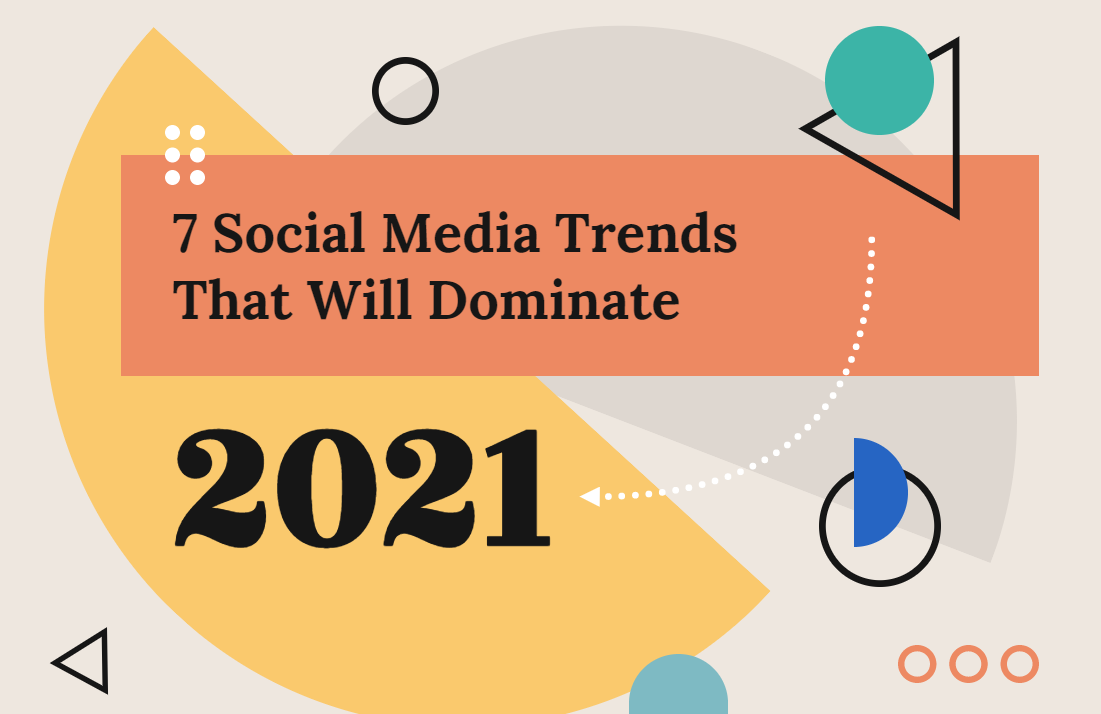 7 Social Media Trends That Will Dominate

2021